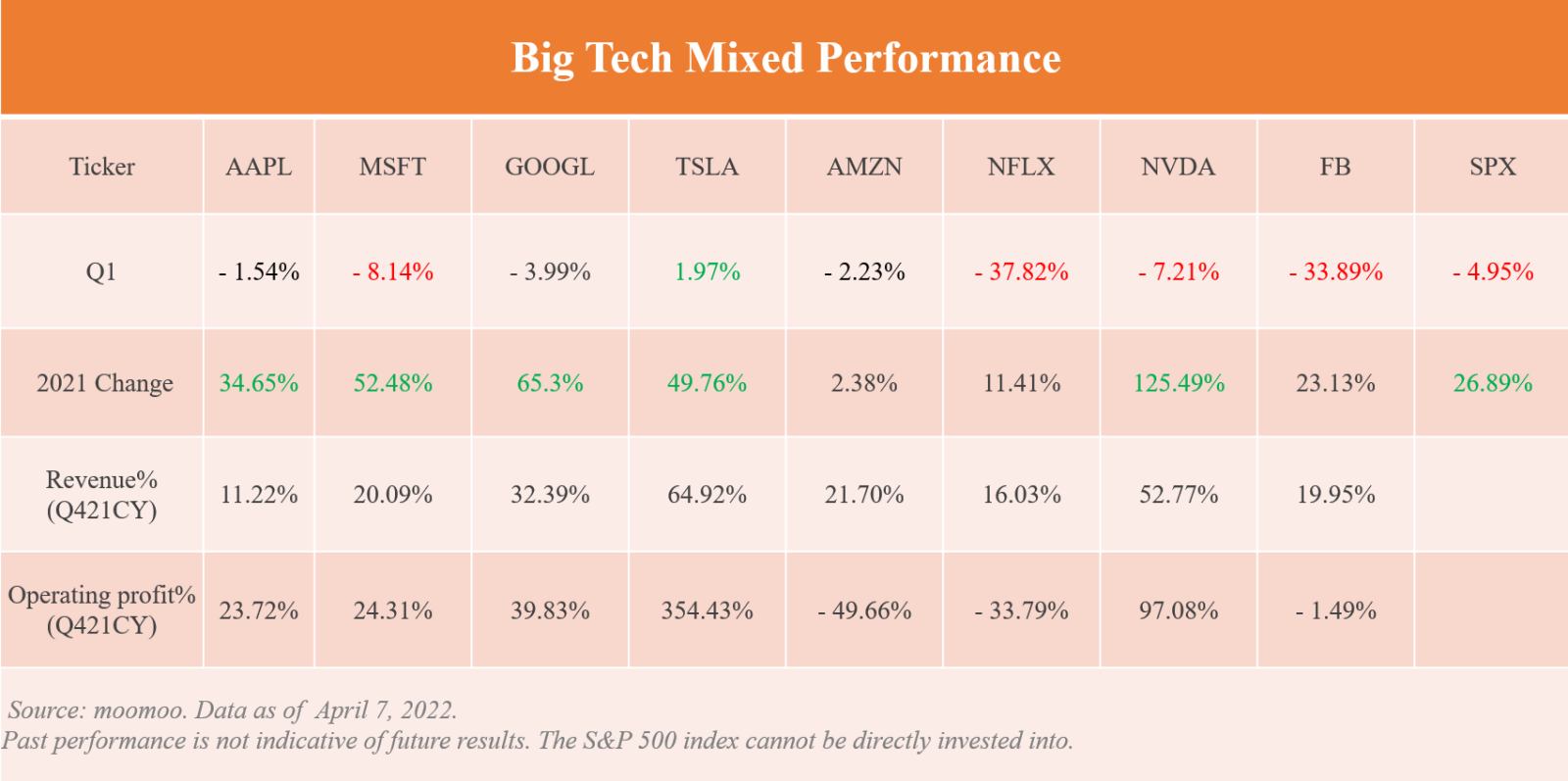 Big Tech Mixed Performance

| Ticker | AAPL | MSFT | GOOGL | TSLA | AMZN | NFLX | NVDA | FB | SPX |
|---|---|---|---|---|---|---|---|---|---|
| Q1 | - 1.54% | - 8.14% | - 3.99% | 1.97% | - 2.23% | - 37.82% | - 7.21% | - 33.89% | - 4.95% |
| 2021 Change | 34.65% | 52.48% | 65.3% | 49.76% | 2.38% | 11.41% | 125.49% | 23.13% | 26.89% |
| Revenue% (Q421CY) | 11.22% | 20.09% | 32.39% | 64.92% | 21.70% | 16.03% | 52.77% | 19.95% | |
| Operating profit% (Q421CY) | 23.72% | 24.31% | 39.83% | 354.43% | - 49.66% | - 33.79% | 97.08% | - 1.49% | |

Source: moomoo. Data as of April 7, 2022.
Past performance is not indicative of future results. The S&P 500 index cannot be directly invested into.